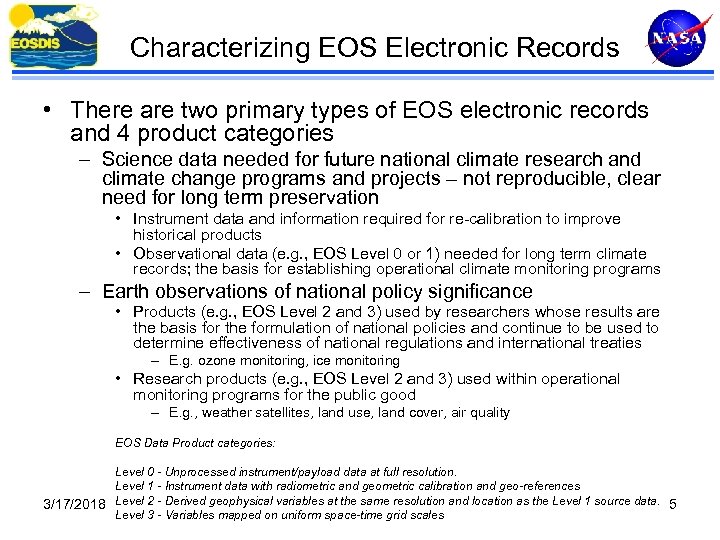 EOSDIS

Characterizing EOS Electronic Records

NASA

• There are two primary types of EOS electronic records and 4 product categories
– Science data needed for future national climate research and climate change programs and projects – not reproducible, clear need for long term preservation
• Instrument data and information required for re-calibration to improve historical products
• Observational data (e.g., EOS Level 0 or 1) needed for long term climate records; the basis for establishing operational climate monitoring programs
– Earth observations of national policy significance
• Products (e.g., EOS Level 2 and 3) used by researchers whose results are the basis for the formulation of national policies and continue to be used to determine effectiveness of national regulations and international treaties
– E.g. ozone monitoring, ice monitoring
• Research products (e.g., EOS Level 2 and 3) used within operational monitoring programs for the public good
– E.g., weather satellites, land use, land cover, air quality

EOS Data Product categories:

Level 0 - Unprocessed instrument/payload data at full resolution.
Level 1 - Instrument data with radiometric and geometric calibration and geo-references
Level 2 - Derived geophysical variables at the same resolution and location as the Level 1 source data.
Level 3 - Variables mapped on uniform space-time grid scales

3/17/2018

5